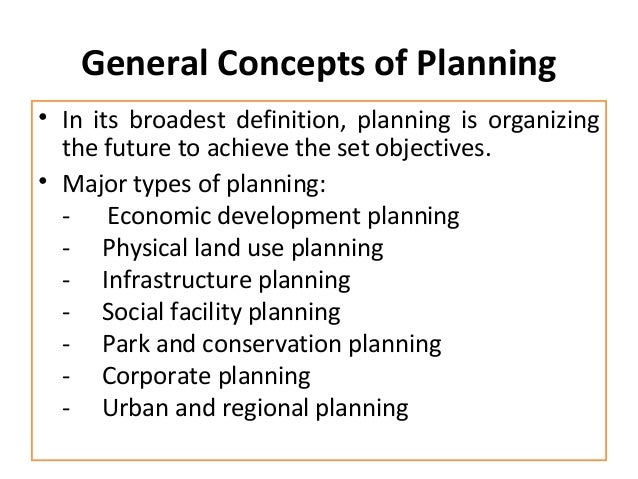 General Concepts of Planning

• In its broadest definition, planning is organizing the future to achieve the set objectives.

• Major types of planning:
- Economic development planning
- Physical land use planning
- Infrastructure planning
- Social facility planning
- Park and conservation planning
- Corporate planning
- Urban and regional planning